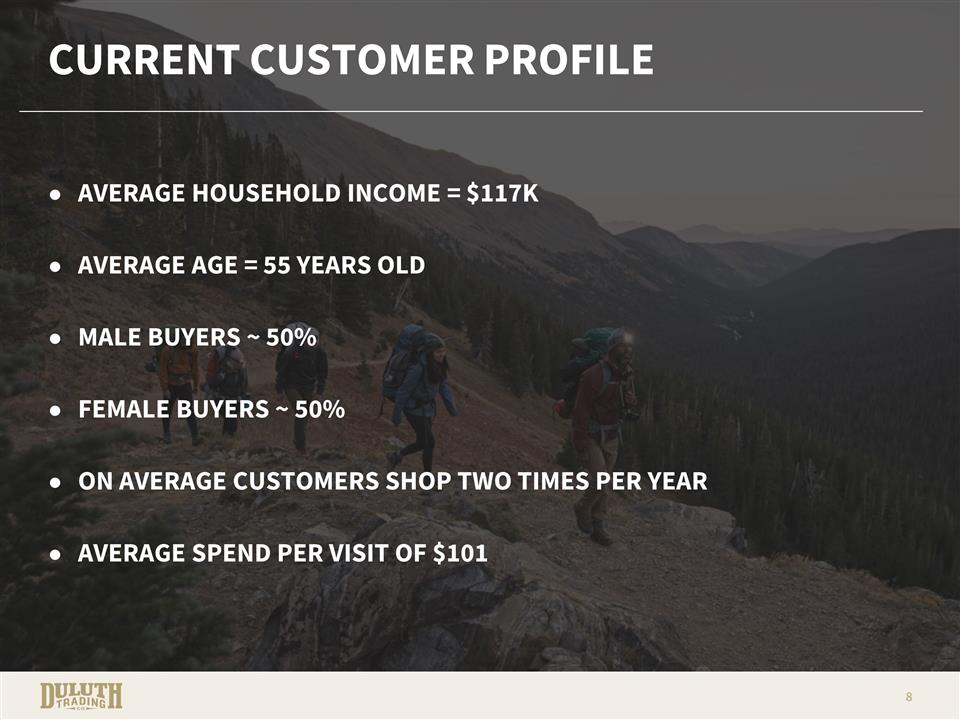 CURRENT CUSTOMER PROFILE

• AVERAGE HOUSEHOLD INCOME = $117K

• AVERAGE AGE = 55 YEARS OLD

• MALE BUYERS ~ 50%

• FEMALE BUYERS ~ 50%

• ON AVERAGE CUSTOMERS SHOP TWO TIMES PER YEAR

• AVERAGE SPEND PER VISIT OF $101

DULUTH TRADING CO

8